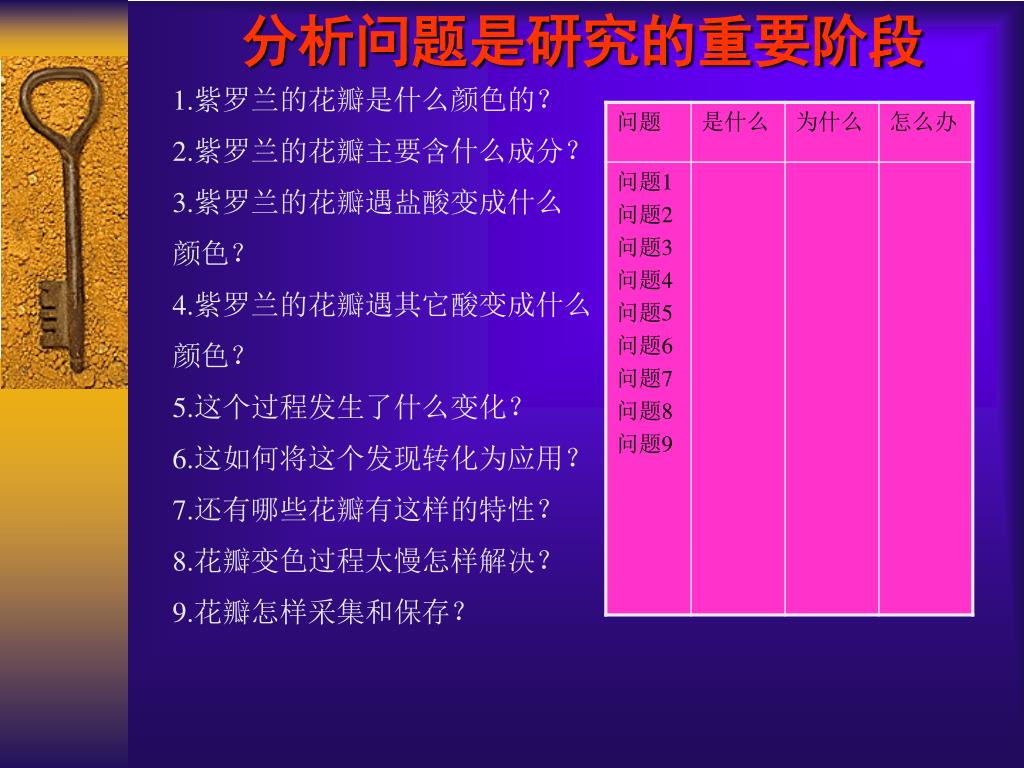 分析问题是研究的重要阶段

1.紫罗兰的花瓣是什么颜色的？

2.紫罗兰的花瓣主要含什么成分？

3.紫罗兰的花瓣遇盐酸变成什么颜色？

4.紫罗兰的花瓣遇其它酸变成什么颜色？

5.这个过程发生了什么变化？

6.这如何将这个发现转化为应用？

7.还有哪些花瓣有这样的特性？

8.花瓣变色过程太慢怎样解决？

9.花瓣怎样采集和保存？

| 问题 | 是什么 | 为什么 | 怎么办 |
|---|---|---|---|
| 问题1 问题2 问题3 问题4 问题5 问题6 问题7 问题8 问题9 | | | |